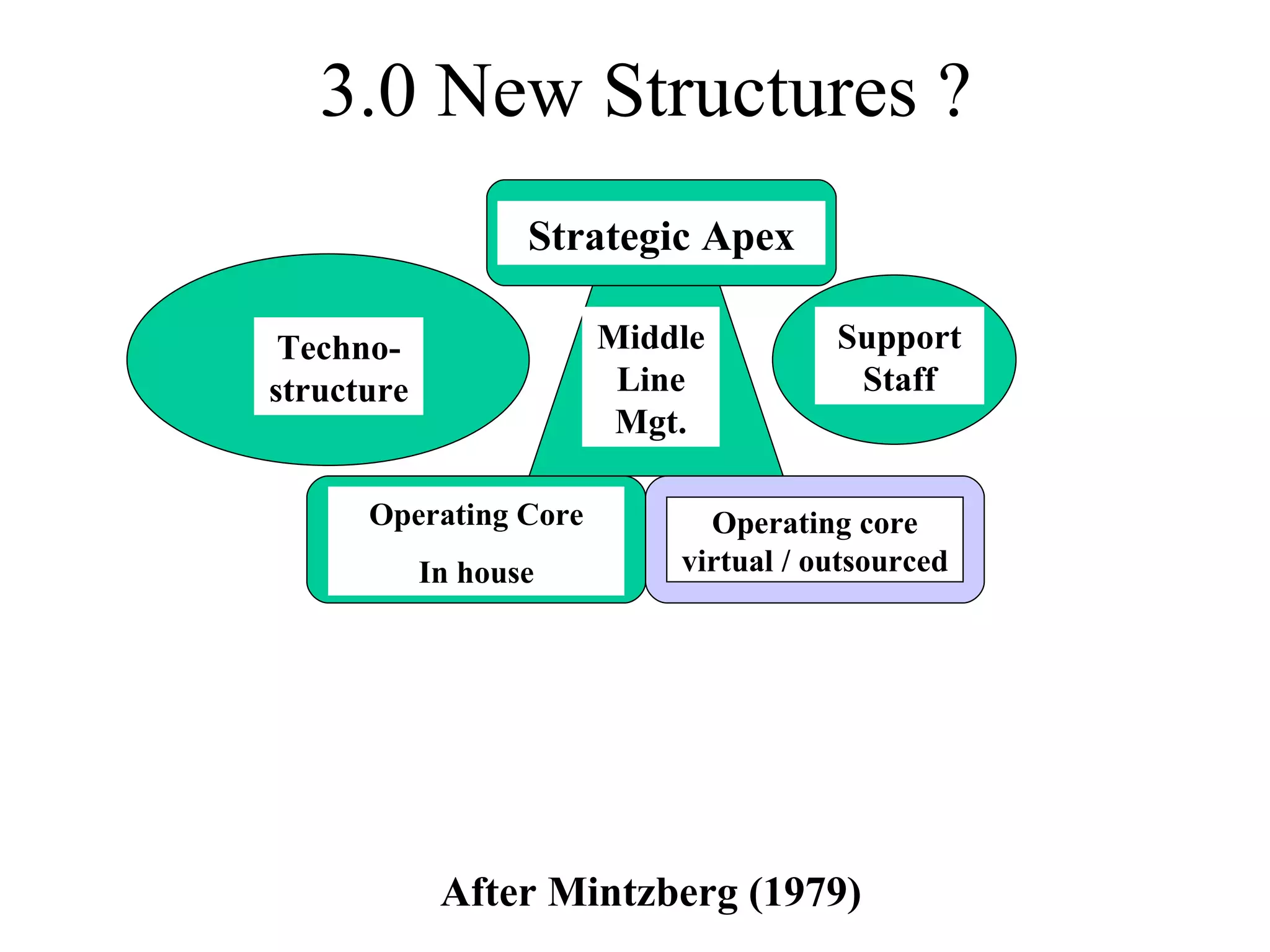 3.0 New Structures ?

Strategic Apex

Techno-structure

Middle Line Mgt.

Support Staff

Operating Core

In house

Operating core virtual / outsourced

After Mintzberg (1979)